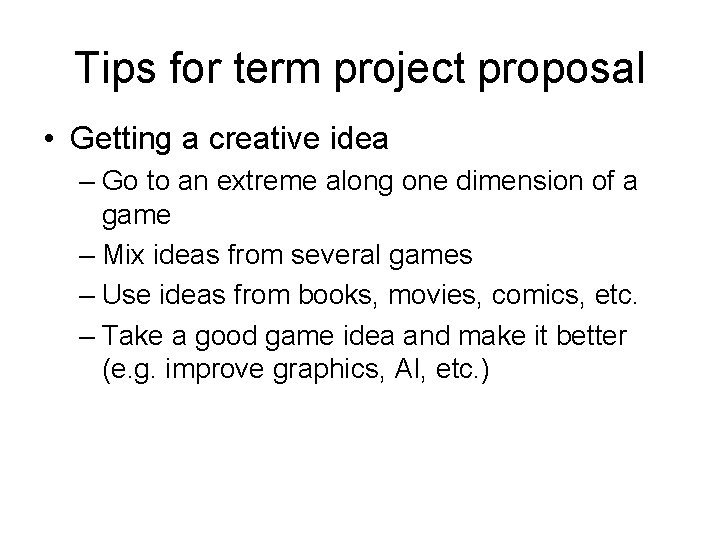 Tips for term project proposal

• Getting a creative idea
– Go to an extreme along one dimension of a game
– Mix ideas from several games
– Use ideas from books, movies, comics, etc.
– Take a good game idea and make it better (e.g. improve graphics, AI, etc.)